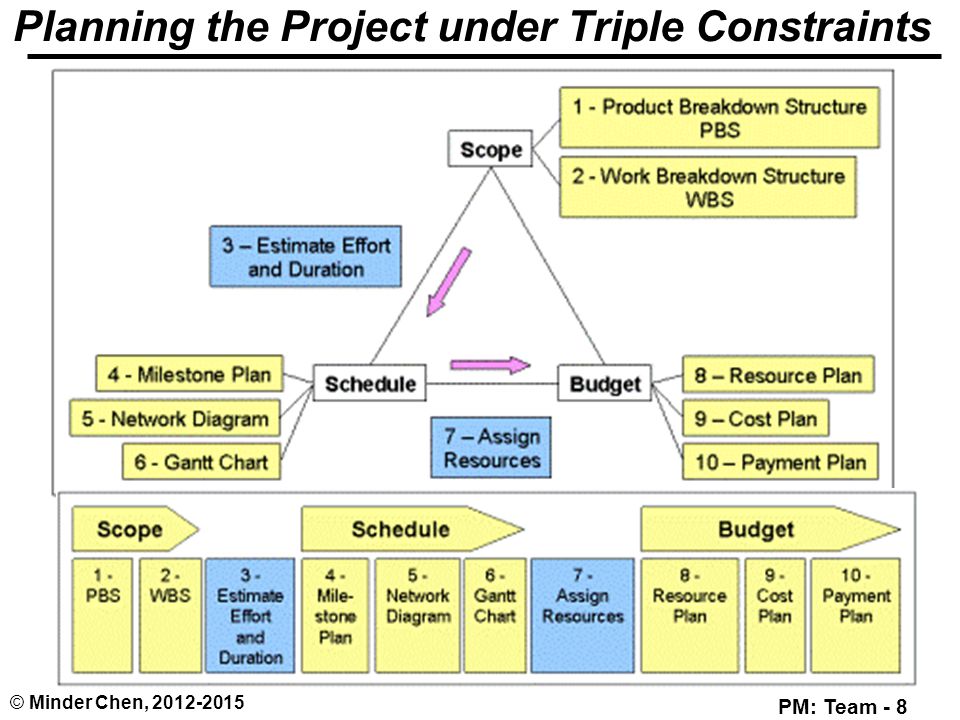 Planning the Project under Triple Constraints

Scope

1 - Product Breakdown Structure PBS

2 - Work Breakdown Structure WBS

3 – Estimate Effort and Duration

4 - Milestone Plan

5 - Network Diagram

6 - Gantt Chart

Schedule

Budget

7 – Assign Resources

8 – Resource Plan

9 – Cost Plan

10 – Payment Plan

Scope

Schedule

Budget

1 - PBS

2 - WBS

3 - Estimate Effort and Duration

4 - Milestone Plan

5 - Network Diagram

6 - Gantt Chart

7 - Assign Resources

8 - Resource Plan

9 - Cost Plan

10 - Payment Plan

© Minder Chen, 2012-2015

PM: Team - 8